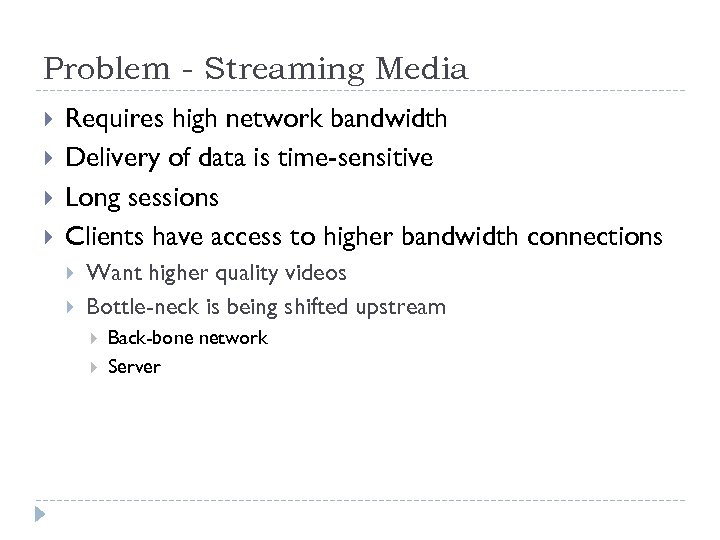 Problem - Streaming Media

Requires high network bandwidth

Delivery of data is time-sensitive

Long sessions

Clients have access to higher bandwidth connections

Want higher quality videos

Bottle-neck is being shifted upstream

Back-bone network

Server